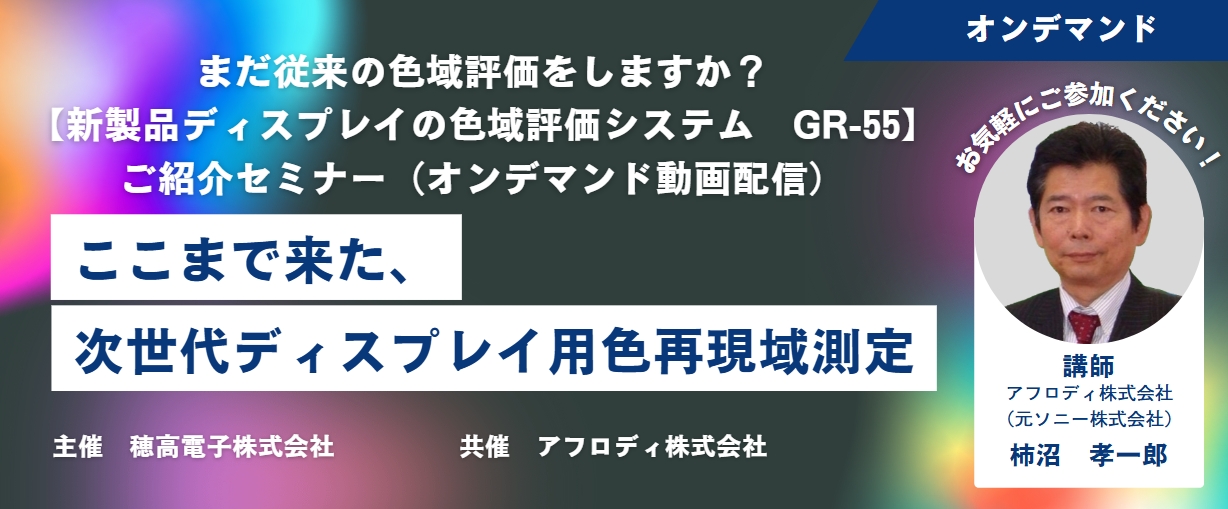 オンデマンド

まだ従来の色域評価をしますか？
【新製品ディスプレイの色域評価システム　GR-55】
ご紹介セミナー（オンデマンド動画配信）

ここまで来た、
次世代ディスプレイ用色再現域測定

主催　穂高電子株式会社　　共催　アフロディ株式会社

お気軽にご参加ください！

講師
アフロディ株式会社
（元ソニー株式会社）
柿沼　孝一郎